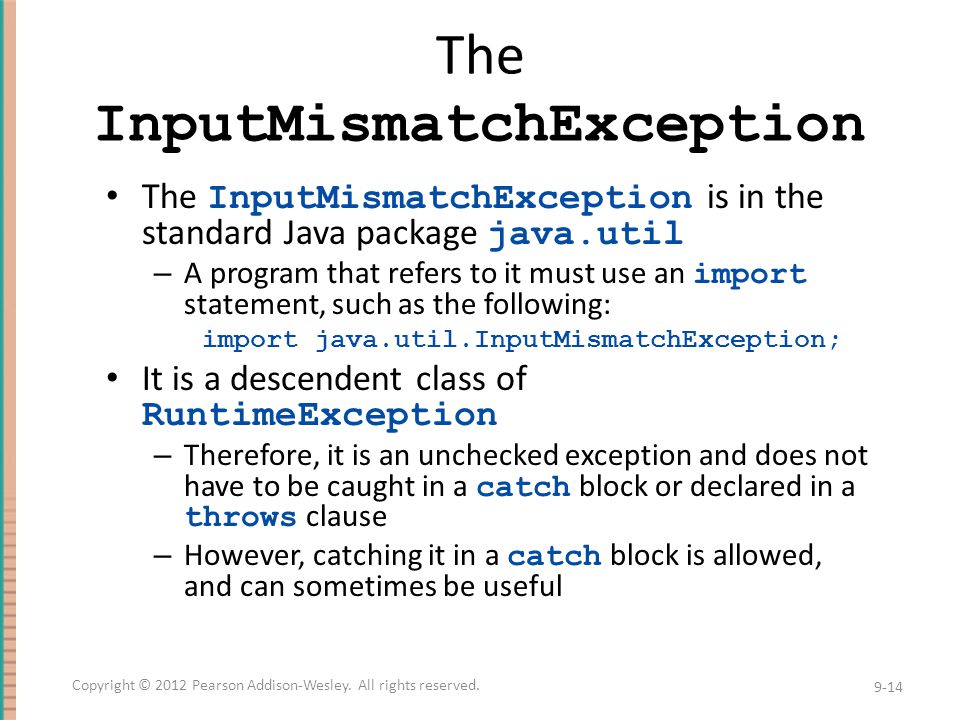 The InputMismatchException

• The InputMismatchException is in the standard Java package java.util

– A program that refers to it must use an import statement, such as the following:

import java.util.InputMismatchException;

• It is a descendent class of RuntimeException

– Therefore, it is an unchecked exception and does not have to be caught in a catch block or declared in a throws clause

– However, catching it in a catch block is allowed, and can sometimes be useful

Copyright © 2012 Pearson Addison-Wesley. All rights reserved.

9-14